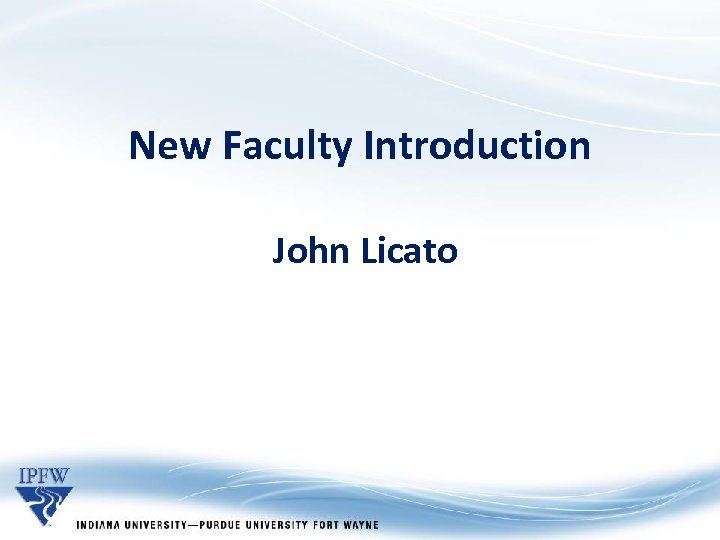 New Faculty Introduction

John Licato

IPFW

INDIANA UNIVERSITY—PURDUE UNIVERSITY FORT WAYNE